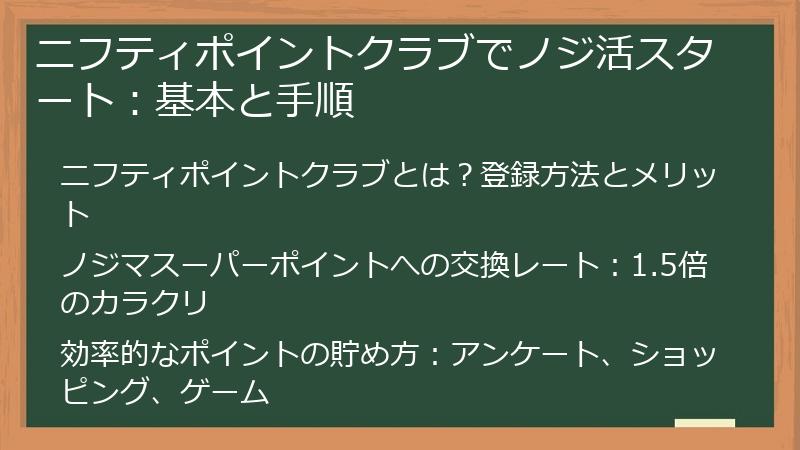 ニフティポイントクラブでノジ活スタート：基本と手順

ニフティポイントクラブとは？登録方法とメリット

ノジマスーパーポイントへの交換レート：1.5倍のカラクリ

効率的なポイントの貯め方：アンケート、ショッピング、ゲーム